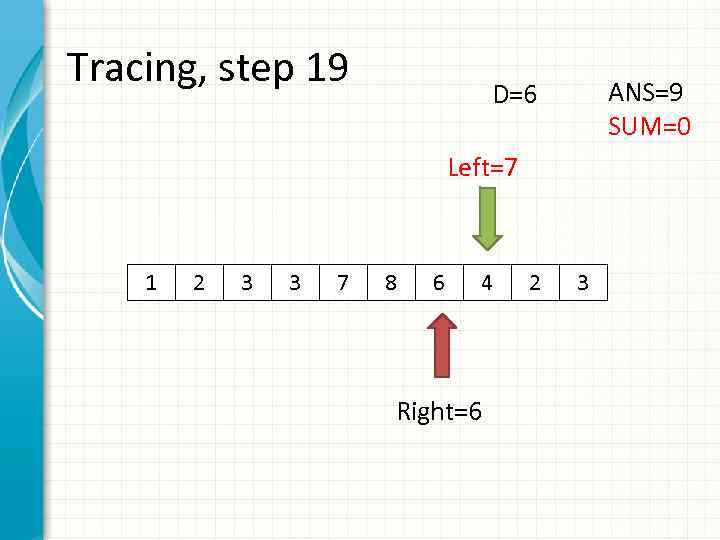 Tracing, step 19

D=6

ANS=9
SUM=0

Left=7

| 1 | 2 | 3 | 3 | 7 | 8 | 6 | 4 | 2 | 3 |
|---|---|---|---|---|---|---|---|---|---|

Right=6